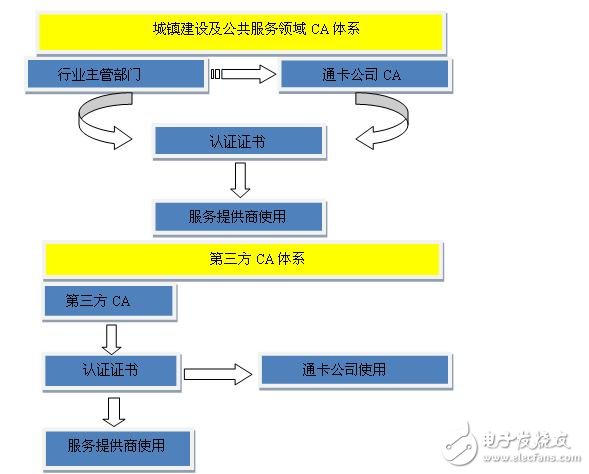 城镇建设及公共服务领域 CA 体系

行业主管部门

通卡公司 CA

认证证书

服务提供商使用

第三方 CA 体系

第三方 CA

认证证书

通卡公司使用

服务提供商使用

电子发烧友
www.elecfans.com